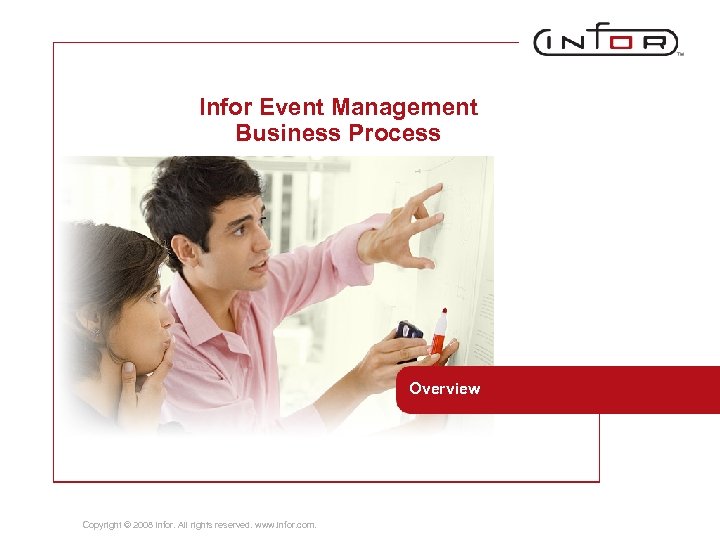 INFOR™

Infor Event Management Business Process

Overview

Copyright © 2008 Infor. All rights reserved. www.infor.com.